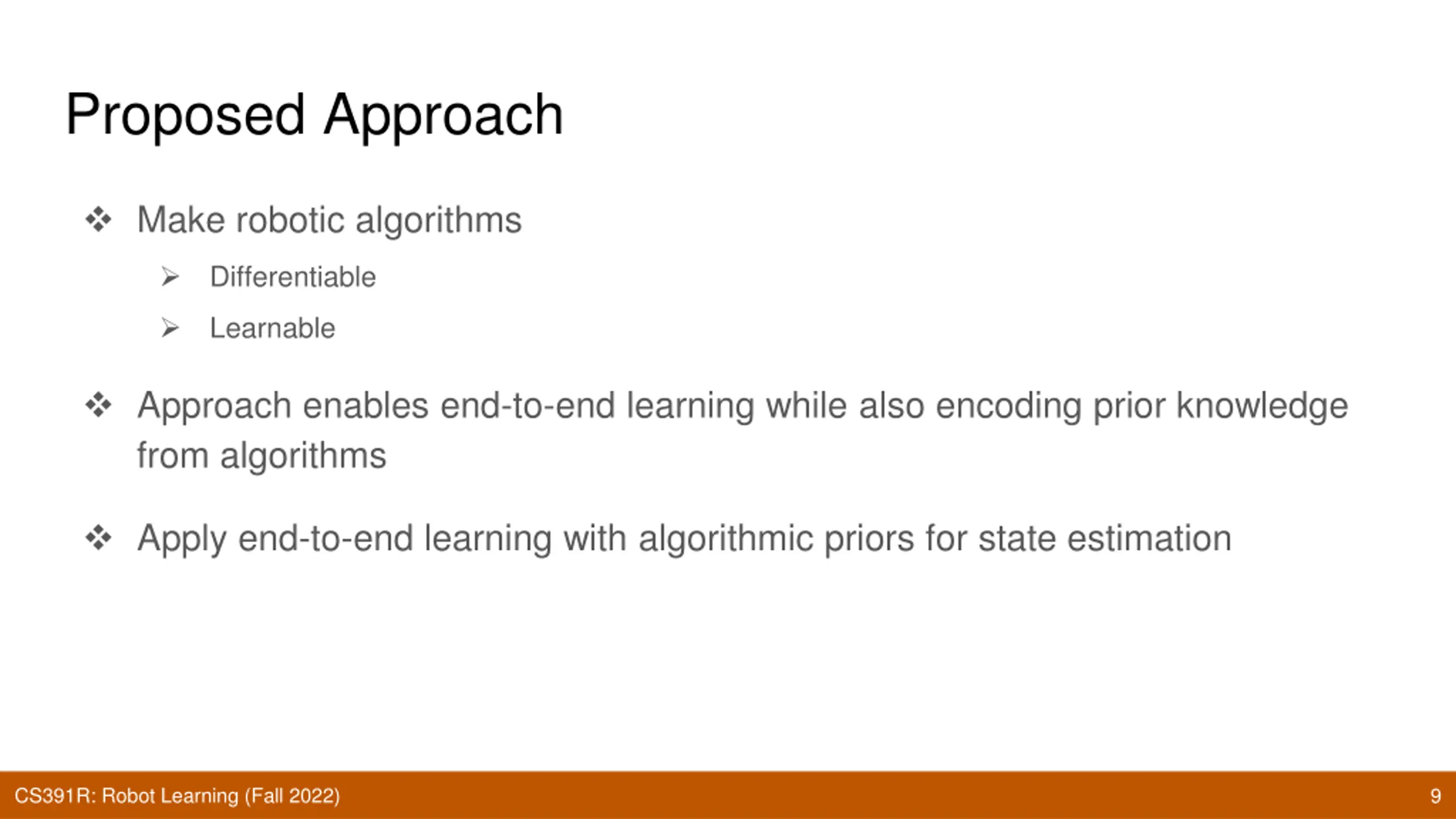 Proposed Approach

❖ Make robotic algorithms

➢ Differentiable

➢ Learnable

❖ Approach enables end-to-end learning while also encoding prior knowledge from algorithms

❖ Apply end-to-end learning with algorithmic priors for state estimation

CS391R: Robot Learning (Fall 2022)

9